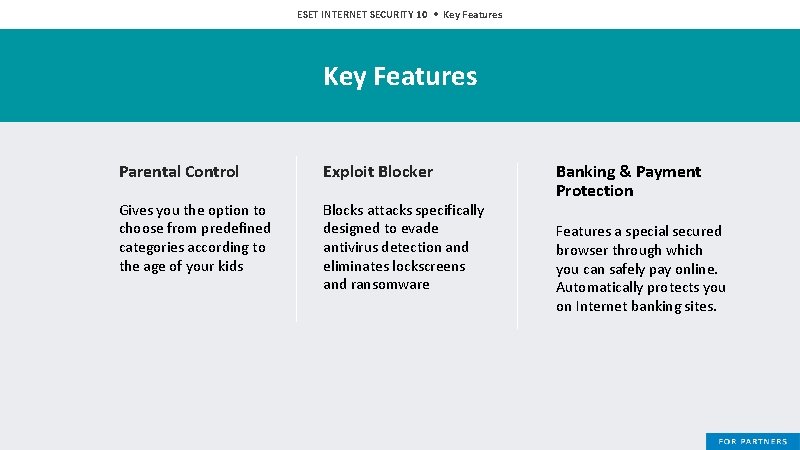 ESET INTERNET SECURITY 10 • Key Features

Key Features

Parental Control

Gives you the option to choose from predefined categories according to the age of your kids

Exploit Blocker

Blocks attacks specifically designed to evade antivirus detection and eliminates lockscreens and ransomware

Banking & Payment Protection

Features a special secured browser through which you can safely pay online. Automatically protects you on Internet banking sites.

FOR PARTNERS